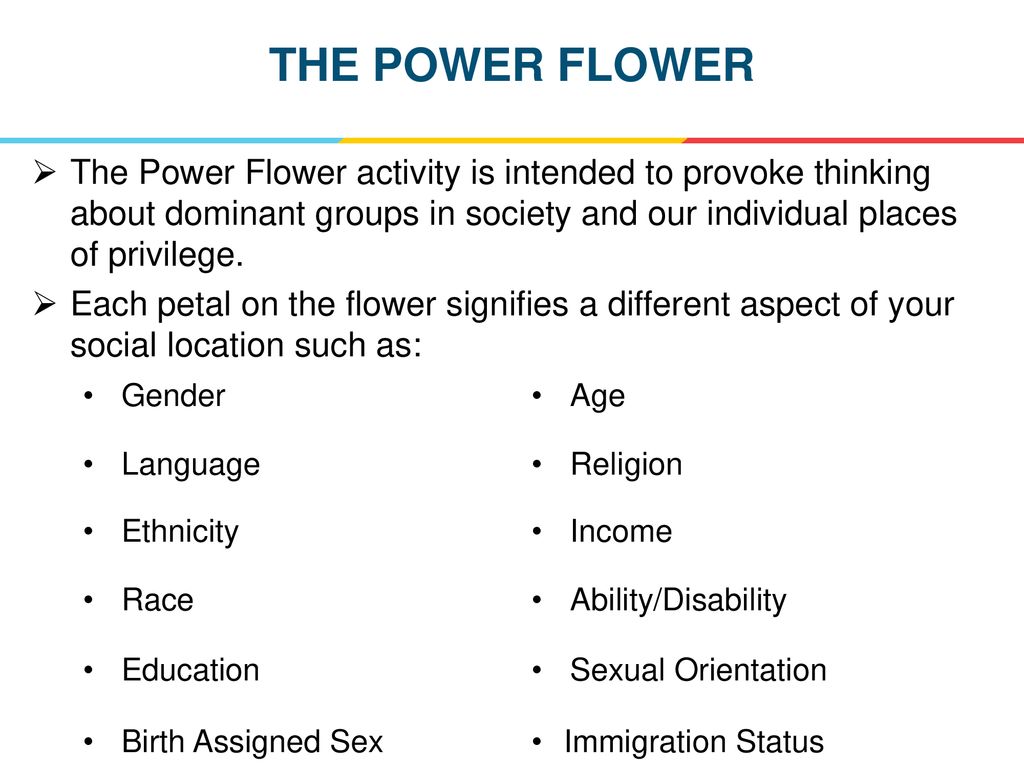 THE POWER FLOWER

➢ The Power Flower activity is intended to provoke thinking about dominant groups in society and our individual places of privilege.

➢ Each petal on the flower signifies a different aspect of your social location such as:

• Gender
• Language
• Ethnicity
• Race
• Education
• Birth Assigned Sex

• Age
• Religion
• Income
• Ability/Disability
• Sexual Orientation
• Immigration Status